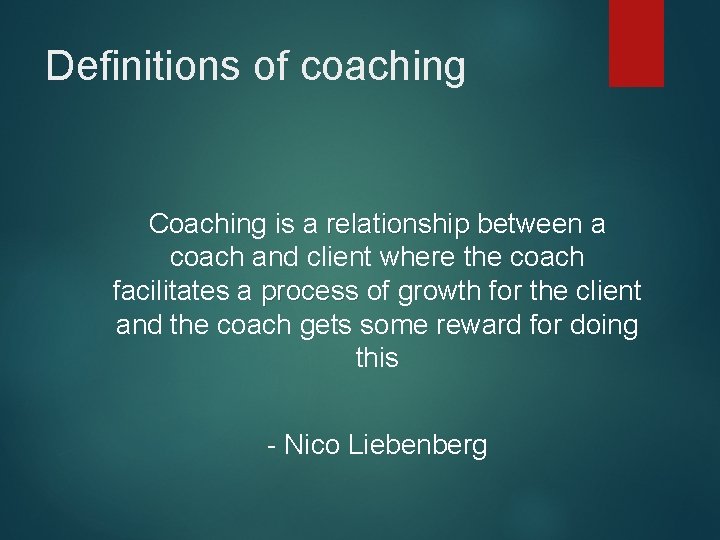 Definitions of coaching

Coaching is a relationship between a coach and client where the coach facilitates a process of growth for the client and the coach gets some reward for doing this

- Nico Liebenberg